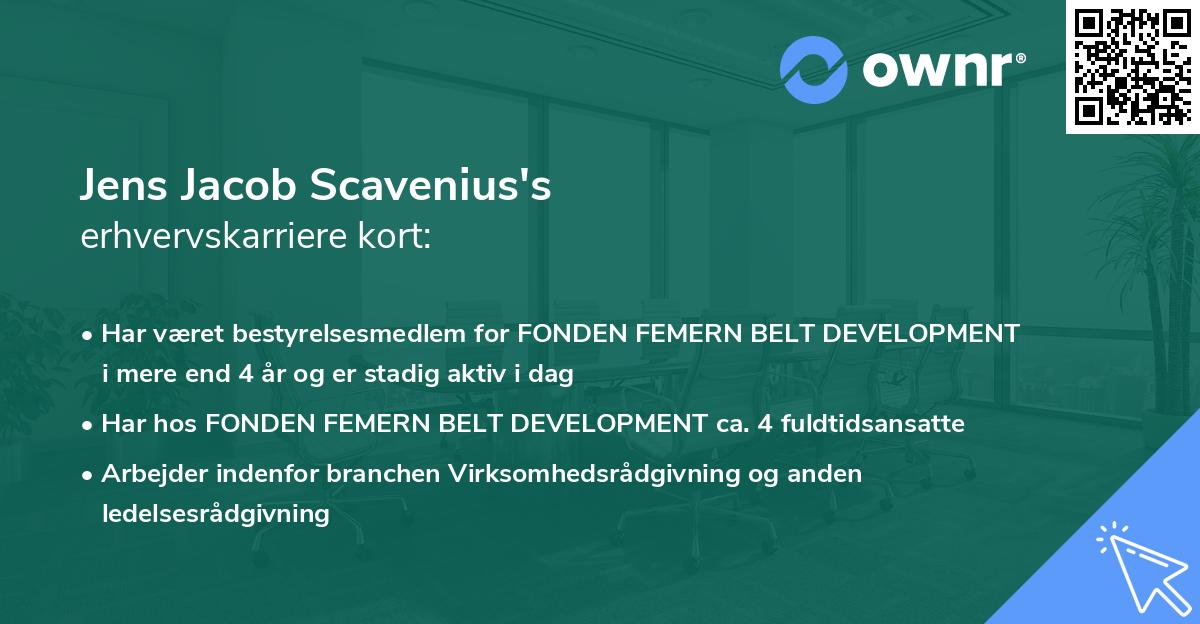 ownr®

Jens Jacob Scavenius's
erhvervskarriere kort:

• Har været bestyrelsesmedlem for FONDEN FEMERN BELT DEVELOPMENT i mere end 4 år og er stadig aktiv i dag
• Har hos FONDEN FEMERN BELT DEVELOPMENT ca. 4 fuldtidsansatte
• Arbejder indenfor branchen Virksomhedsrådgivning og anden ledelsesrådgivning